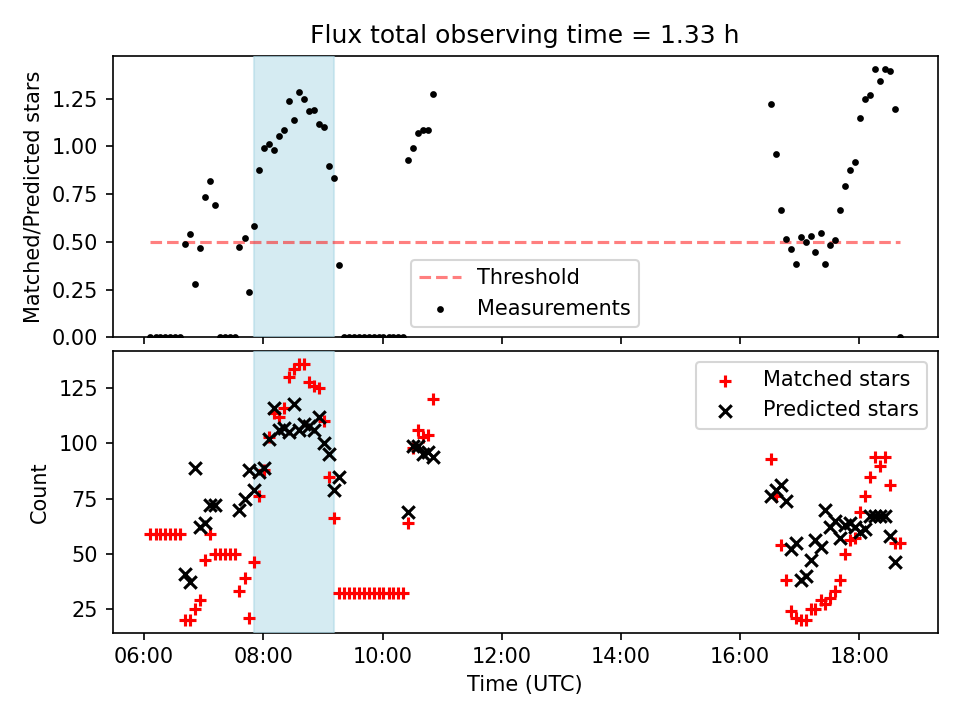 Flux total observing time = 1.33 h

Matched/Predicted stars

1.25
1.00
0.75
0.50
0.25
0.00

Threshold
Measurements

Count

125
100
75
50
25

Matched stars
Predicted stars

06:00
08:00
10:00
12:00
14:00
16:00
18:00

Time (UTC)